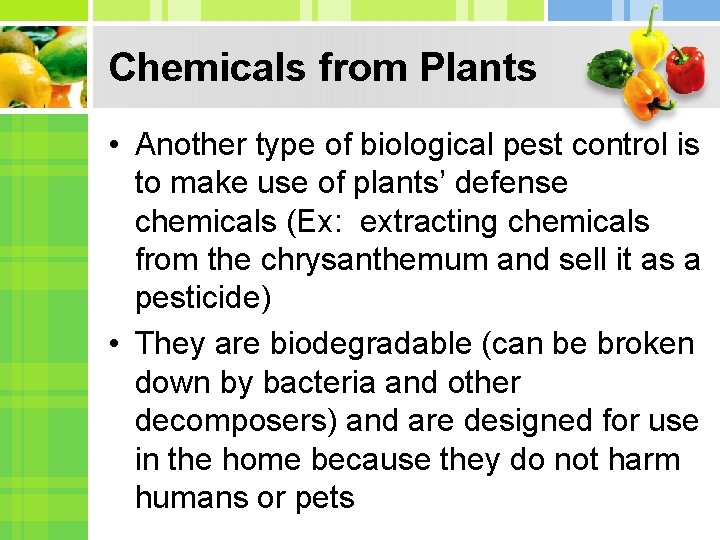 Chemicals from Plants

• Another type of biological pest control is to make use of plants’ defense chemicals (Ex:  extracting chemicals from the chrysanthemum and sell it as a pesticide)

• They are biodegradable (can be broken down by bacteria and other decomposers) and are designed for use in the home because they do not harm humans or pets